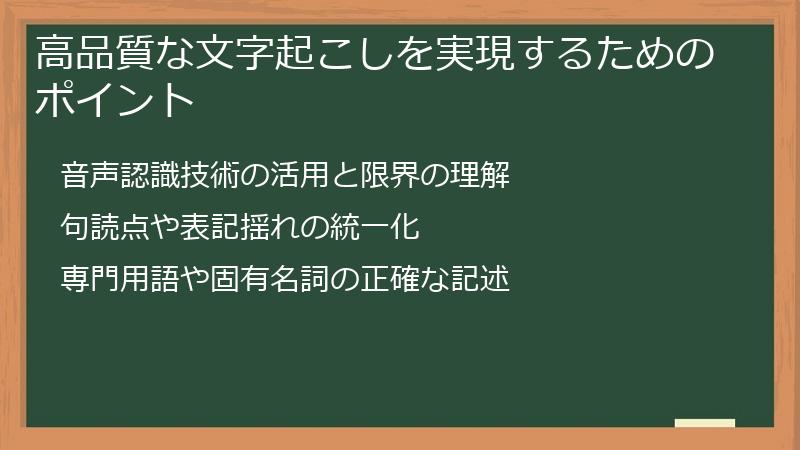 高品質な文字起こしを実現するためのポイント

音声認識技術の活用と限界の理解

句読点や表記揺れの統一化

専門用語や固有名詞の正確な記述